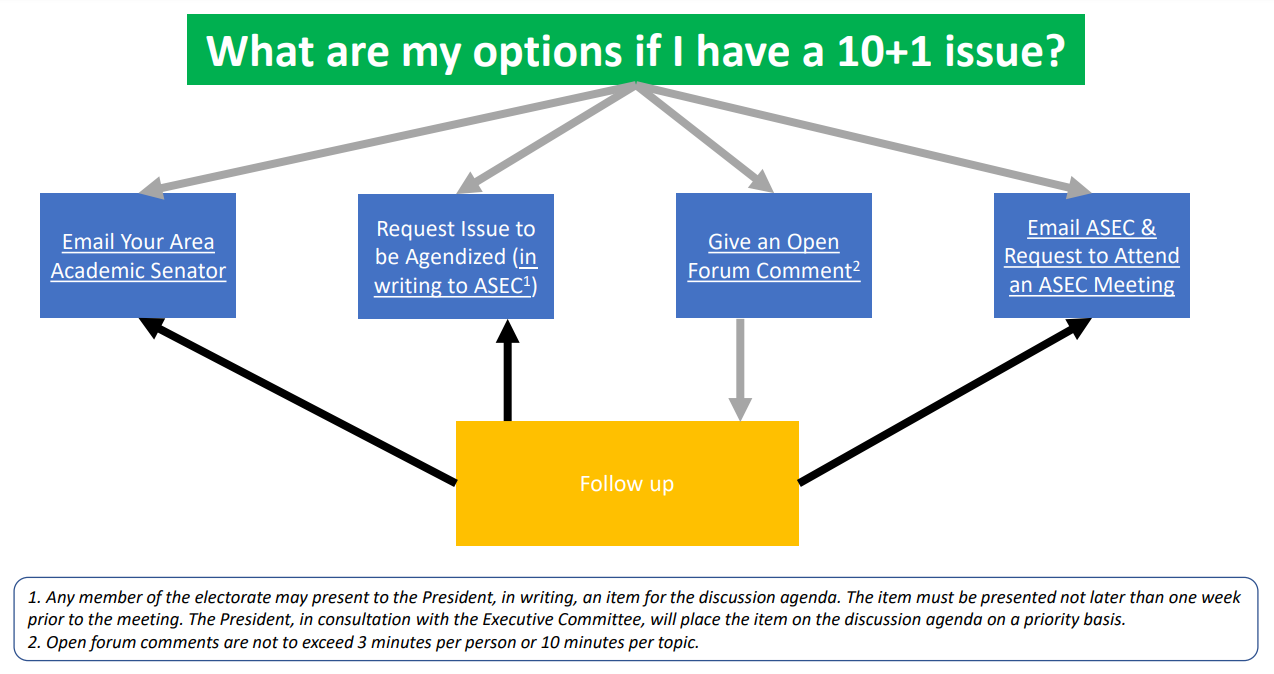 What are my options if I have a 10+1 issue?

Email Your Area Academic Senator

Request Issue to be Agendized (in writing to ASEC$^1$)

Give an Open Forum Comment$^2$

Email ASEC & Request to Attend an ASEC Meeting

Follow up

1. Any member of the electorate may present to the President, in writing, an item for the discussion agenda. The item must be presented not later than one week prior to the meeting. The President, in consultation with the Executive Committee, will place the item on the discussion agenda on a priority basis.
2. Open forum comments are not to exceed 3 minutes per person or 10 minutes per topic.